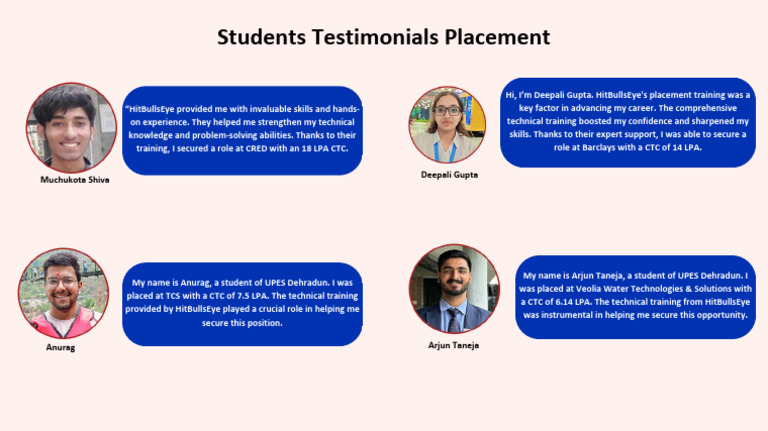 Students Testimonials Placement

"HitBullsEye provided me with invaluable skills and hands-on experience. They helped me strengthen my technical knowledge and problem-solving abilities. Thanks to their training, I secured a role at CRED with an 18 LPA CTC.

Muchukota Shiva

Hi, I'm Deepali Gupta. HitBullsEye's placement training was a key factor in advancing my career. The comprehensive technical training boosted my confidence and sharpened my skills. Thanks to their expert support, I was able to secure a role at Barclays with a CTC of 14 LPA.

Deepali Gupta

My name is Anurag, a student of UPES Dehradun. I was placed at TCS with a CTC of 7.5 LPA. The technical training provided by HitBullsEye played a crucial role in helping me secure this position.

Anurag

My name is Arjun Taneja, a student of UPES Dehradun. I was placed at Veolia Water Technologies & Solutions with a CTC of 6.14 LPA. The technical training from HitBullsEye was instrumental in helping me secure this opportunity.

Arjun Taneja